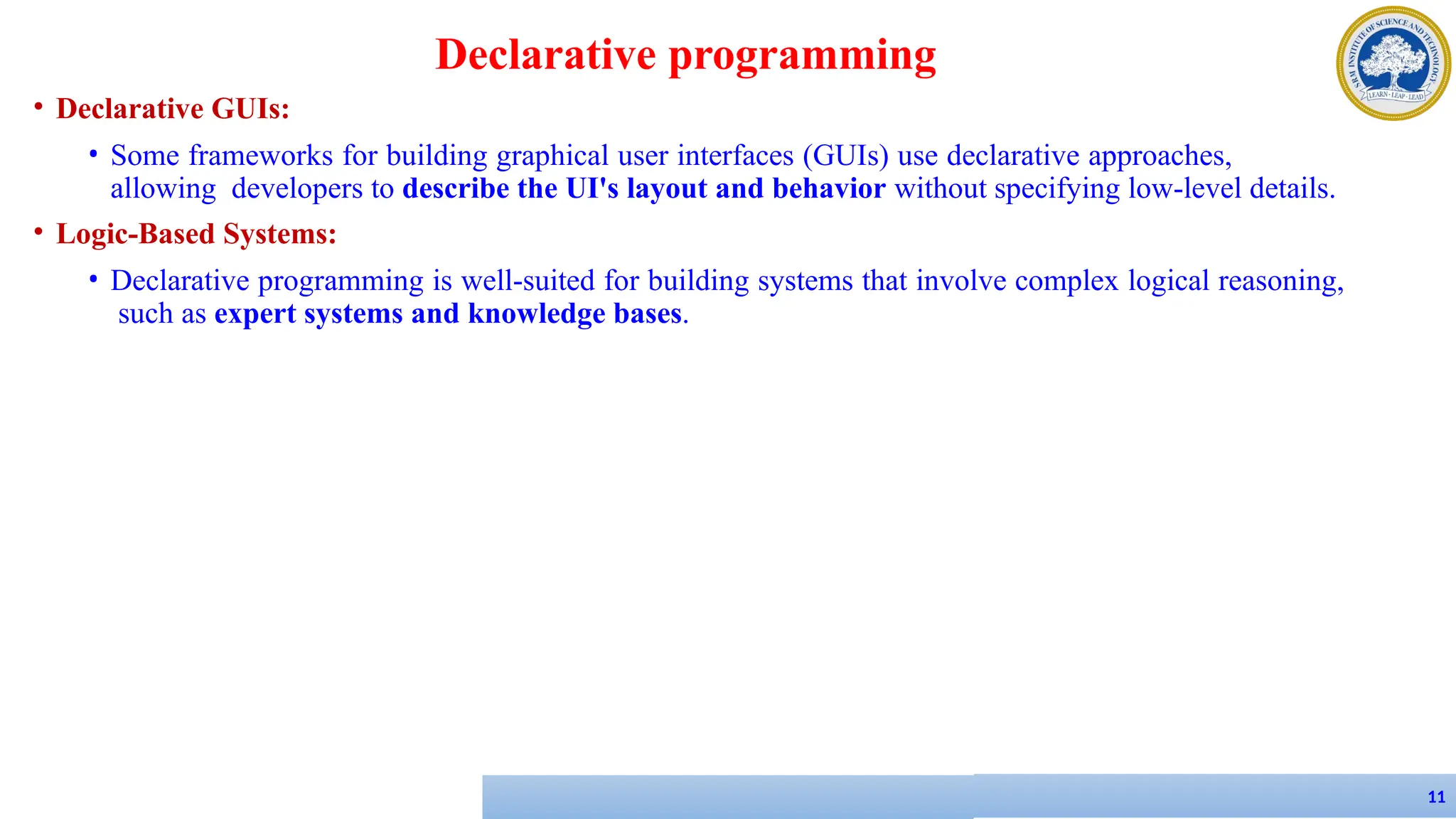 Declarative programming

SRM INSTITUTE OF SCIENCE AND TECHNOLOGY
LEARN · LEAP · LEAD

• Declarative GUIs:
  • Some frameworks for building graphical user interfaces (GUIs) use declarative approaches, allowing developers to describe the UI's layout and behavior without specifying low-level details.
• Logic-Based Systems:
  • Declarative programming is well-suited for building systems that involve complex logical reasoning, such as expert systems and knowledge bases.

11